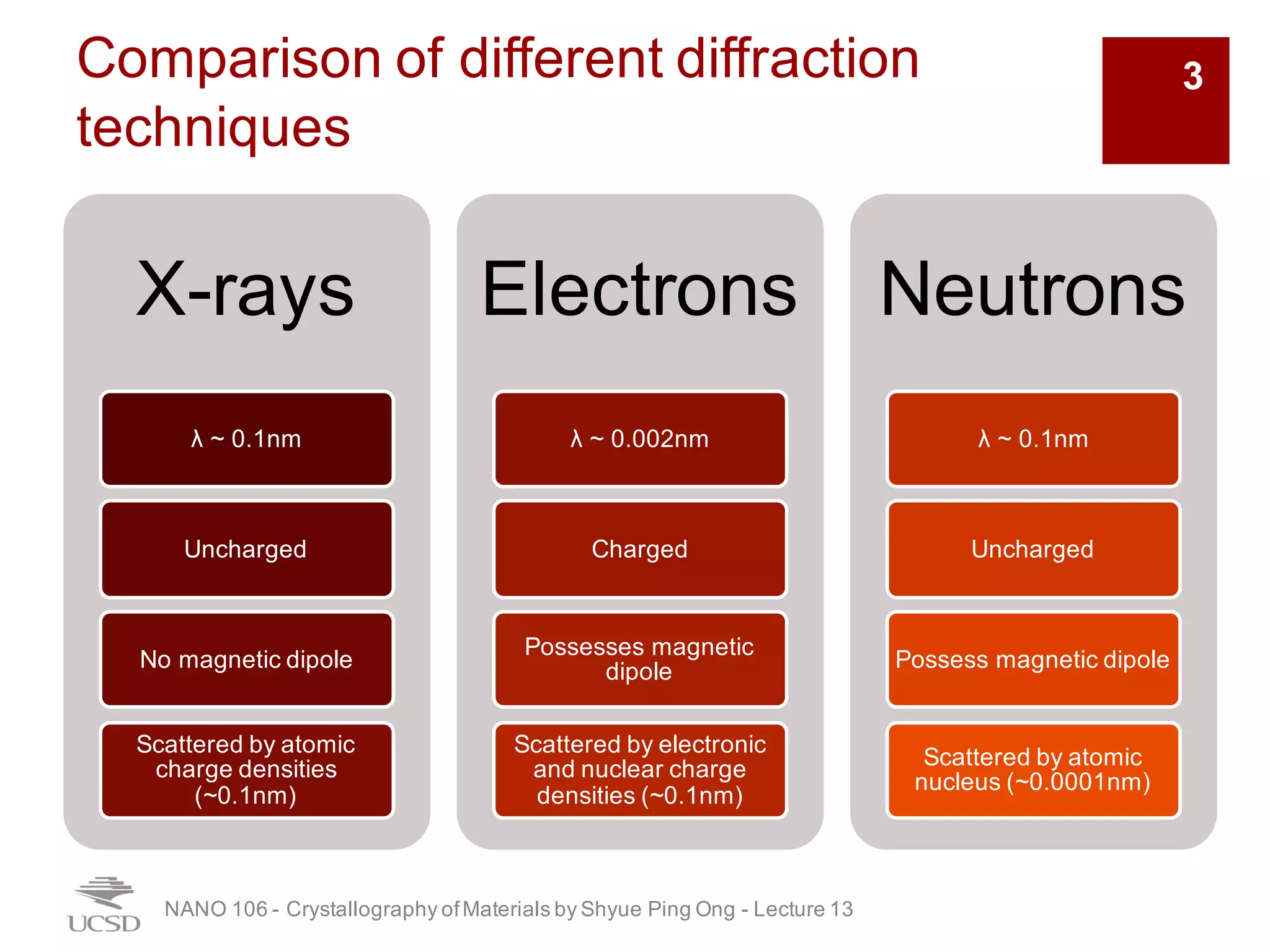 Comparison of different diffraction techniques

3

X-rays

λ ~ 0.1nm

Uncharged

No magnetic dipole

Scattered by atomic charge densities (~0.1nm)

Electrons

λ ~ 0.002nm

Charged

Possesses magnetic dipole

Scattered by electronic and nuclear charge densities (~0.1nm)

Neutrons

λ ~ 0.1nm

Uncharged

Possess magnetic dipole

Scattered by atomic nucleus (~0.0001nm)

UCSD

NANO 106 - Crystallography of Materials by Shyue Ping Ong - Lecture 13